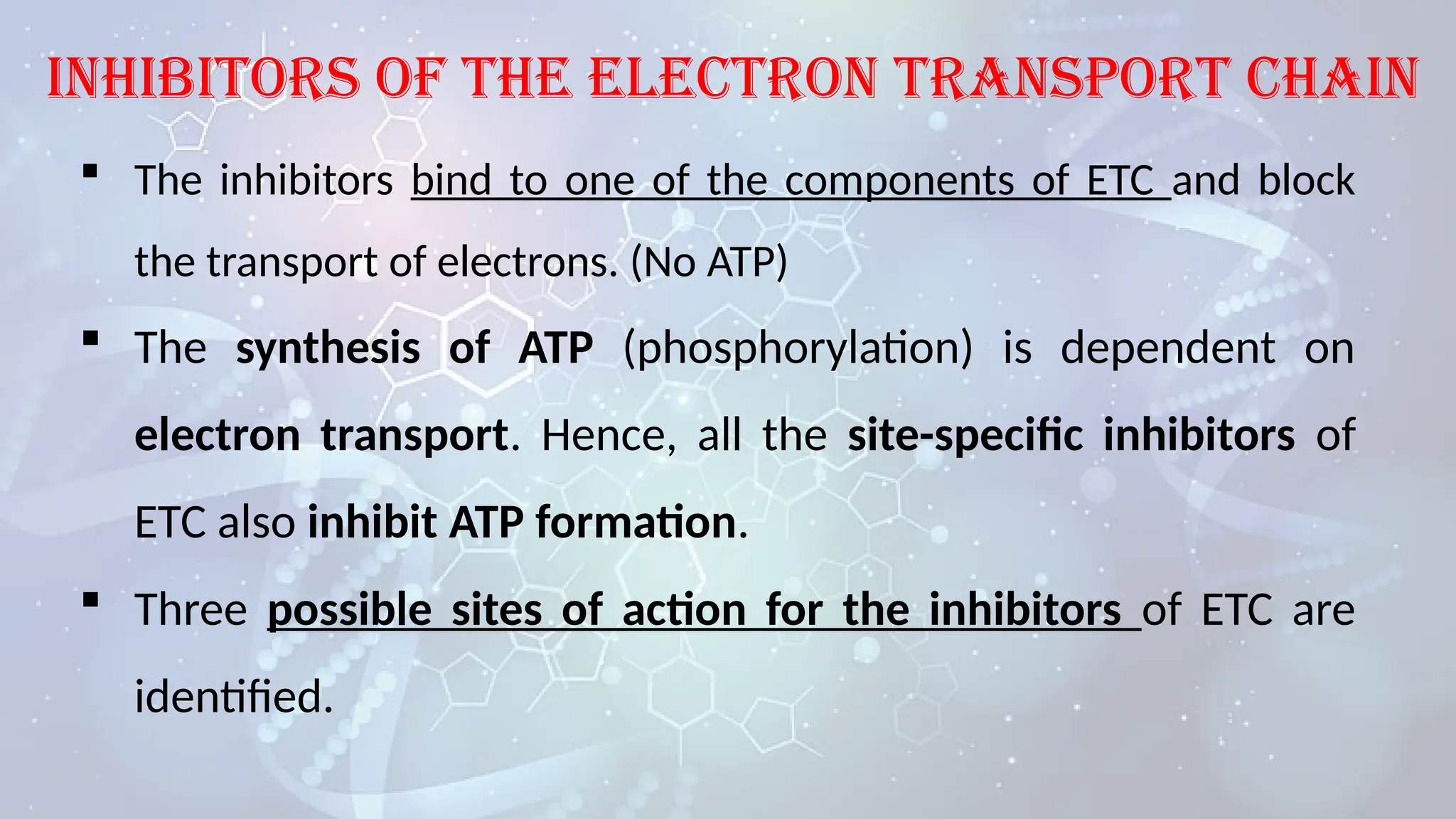 INHIBITORS OF THE ELECTRON TRANSPORT CHAIN

▪ The inhibitors bind to one of the components of ETC and block the transport of electrons. (No ATP)

▪ The synthesis of ATP (phosphorylation) is dependent on electron transport. Hence, all the site-specific inhibitors of ETC also inhibit ATP formation.

▪ Three possible sites of action for the inhibitors of ETC are identified.